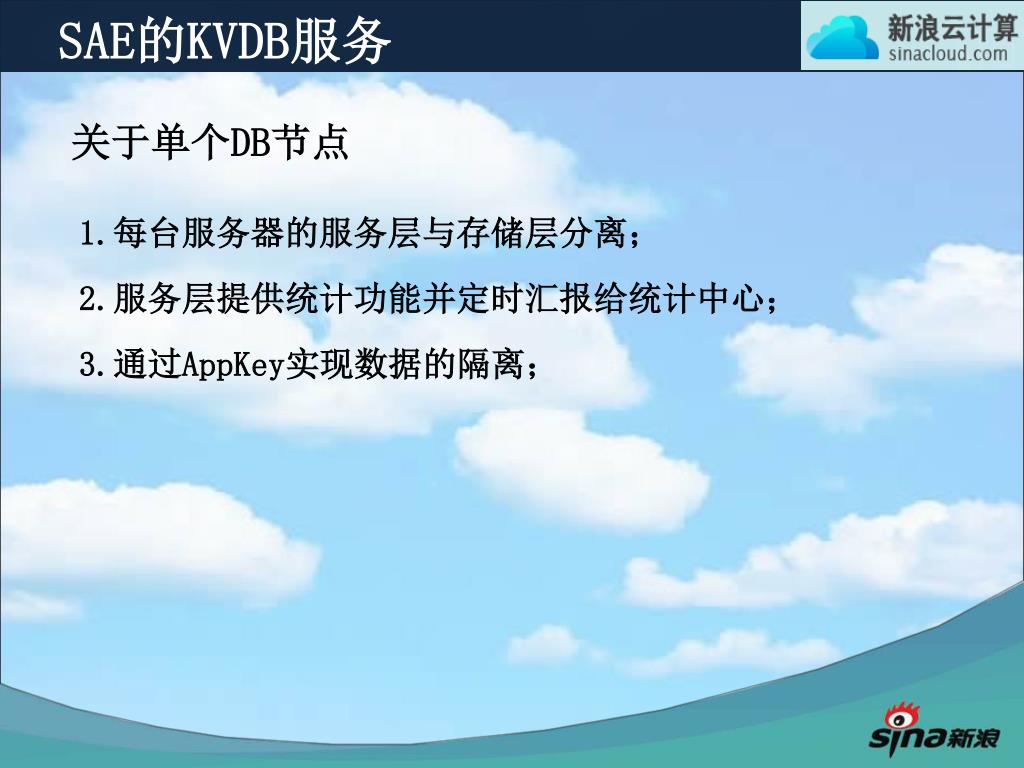 SAE的KVDB服务

新浪云计算
sinacloud.com

关于单个DB节点

1.每台服务器的服务层与存储层分离；

2.服务层提供统计功能并定时汇报给统计中心；

3.通过AppKey实现数据的隔离；

sina新浪